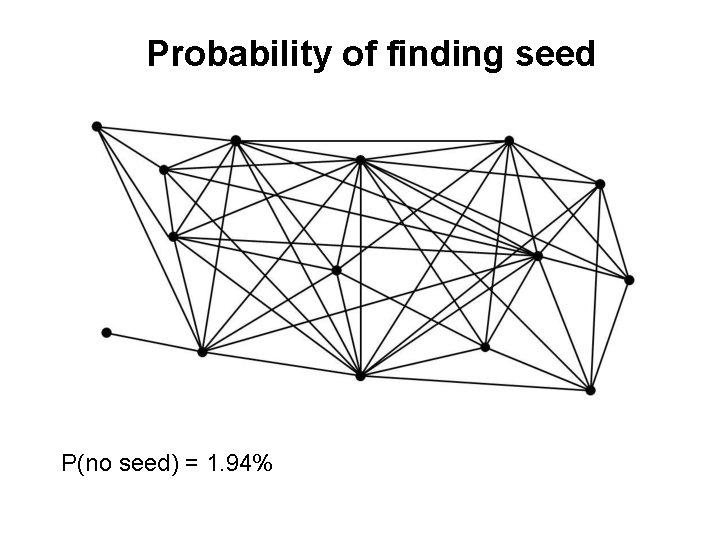 Probability of finding seed

P(no seed) = 1.94%